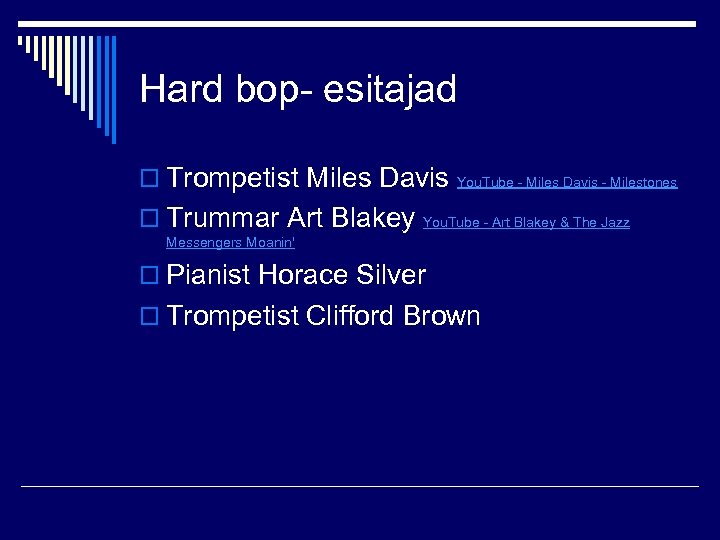 Hard bop- esitajad

Trompetist Miles Davis YouTube - Miles Davis - Milestones

Trummar Art Blakey YouTube - Art Blakey & The Jazz Messengers Moanin'

Pianist Horace Silver

Trompetist Clifford Brown